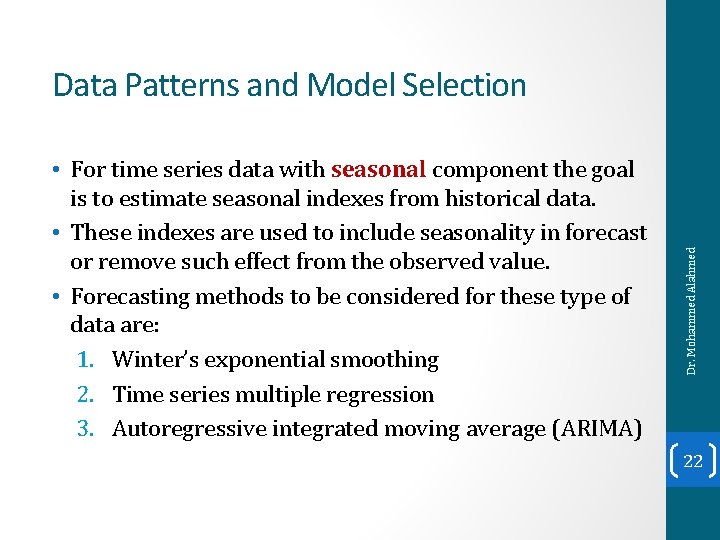 Data Patterns and Model Selection

• For time series data with seasonal component the goal is to estimate seasonal indexes from historical data.

• These indexes are used to include seasonality in forecast or remove such effect from the observed value.

• Forecasting methods to be considered for these type of data are:

1. Winter's exponential smoothing
2. Time series multiple regression
3. Autoregressive integrated moving average (ARIMA)

Dr. Mohammed Alahmed

22